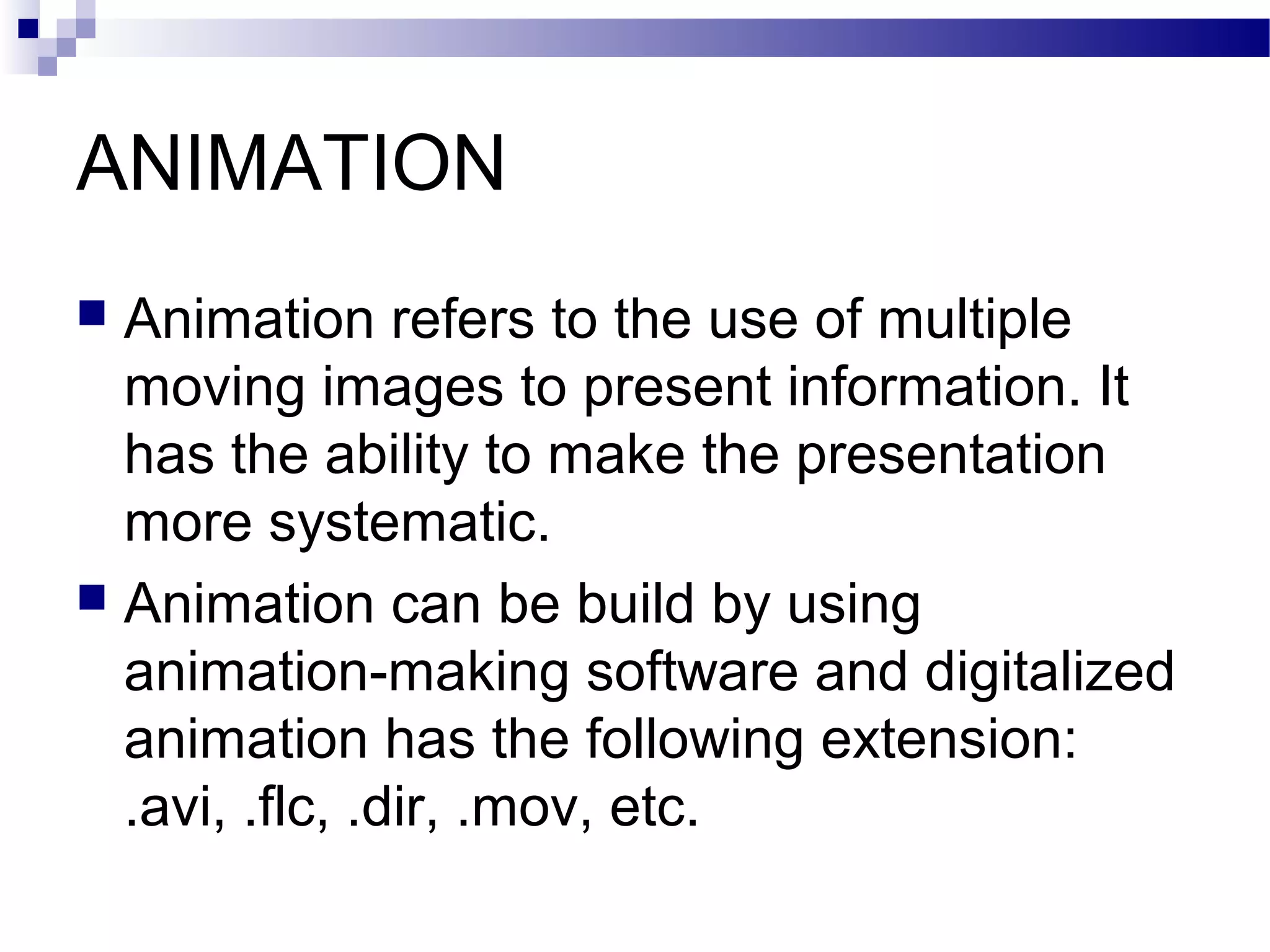 ANIMATION

Animation refers to the use of multiple moving images to present information. It has the ability to make the presentation more systematic.

Animation can be build by using animation-making software and digitalized animation has the following extension: .avi, .flc, .dir, .mov, etc.